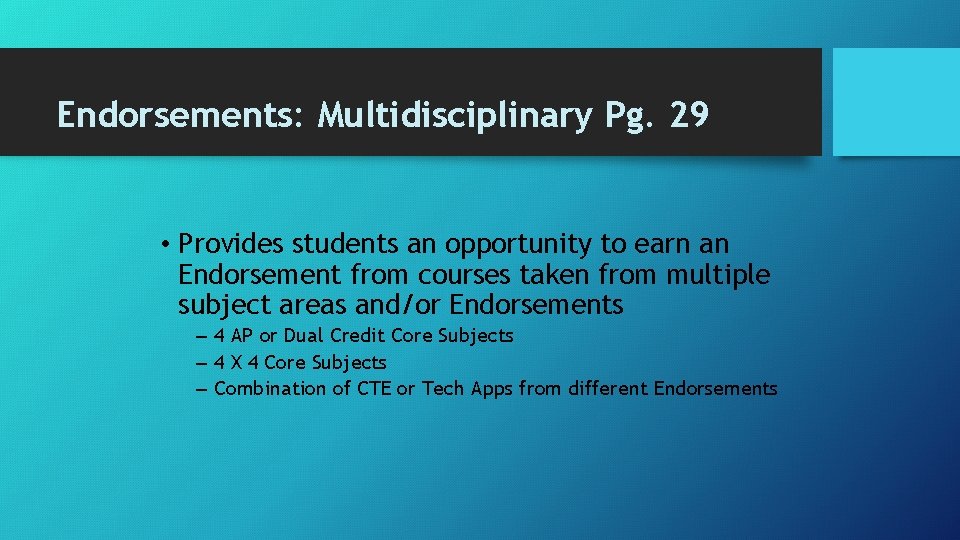 Endorsements: Multidisciplinary Pg. 29

• Provides students an opportunity to earn an Endorsement from courses taken from multiple subject areas and/or Endorsements

– 4 AP or Dual Credit Core Subjects
– 4 X 4 Core Subjects
– Combination of CTE or Tech Apps from different Endorsements